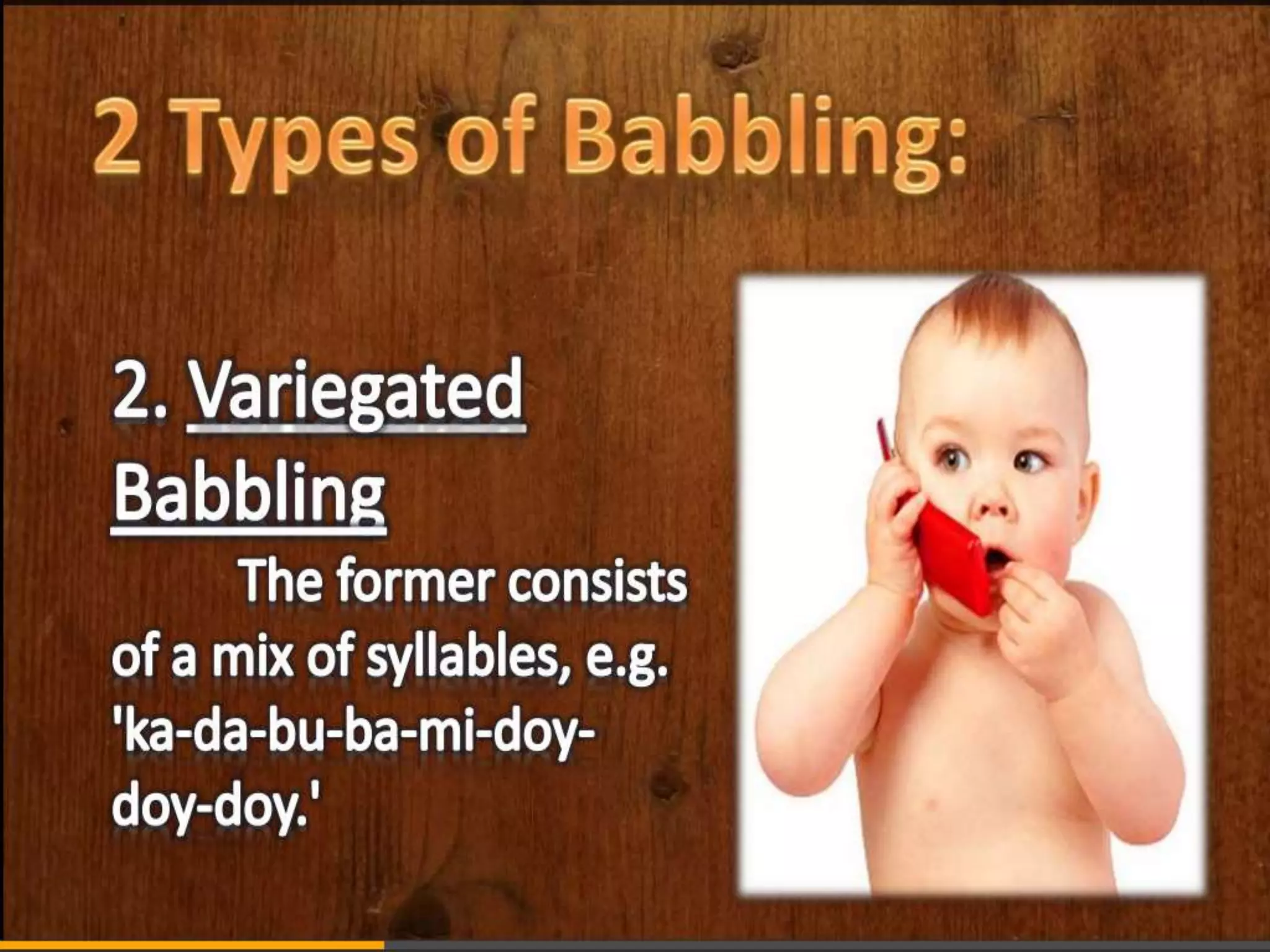 2 Types of Babbling:

2. Variegated Babbling

The former consists of a mix of syllables, e.g. 'ka-da-bu-ba-mi-doy-doy-doy.'